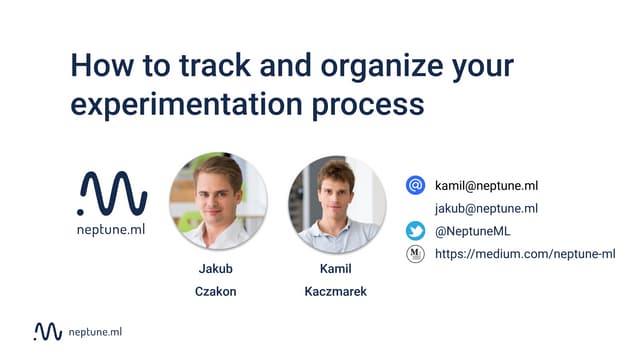 How to track and organize your experimentation process

neptune.ml

Jakub
Czakon

Kamil
Kaczmarek

kamil@neptune.ml
jakub@neptune.ml
@NeptuneML
https://medium.com/neptune-ml

neptune.ml